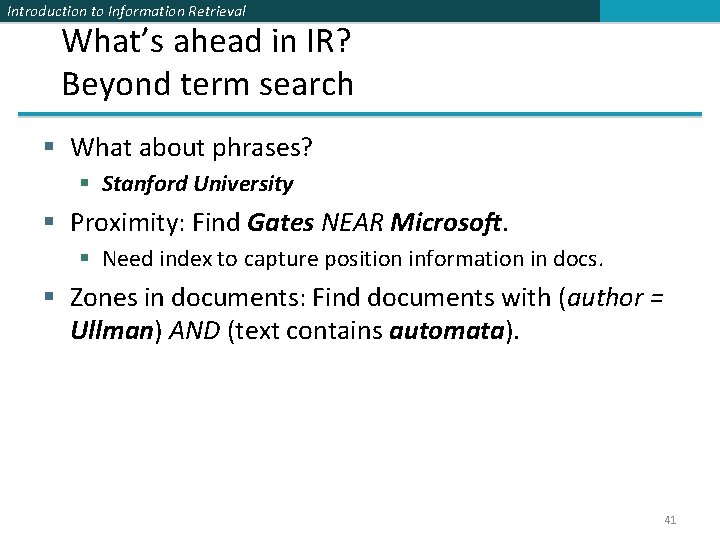 Introduction to Information Retrieval

What's ahead in IR?
Beyond term search

▪ What about phrases?
  ▪ Stanford University
▪ Proximity: Find Gates NEAR Microsoft.
  ▪ Need index to capture position information in docs.
▪ Zones in documents: Find documents with (author = Ullman) AND (text contains automata).

41